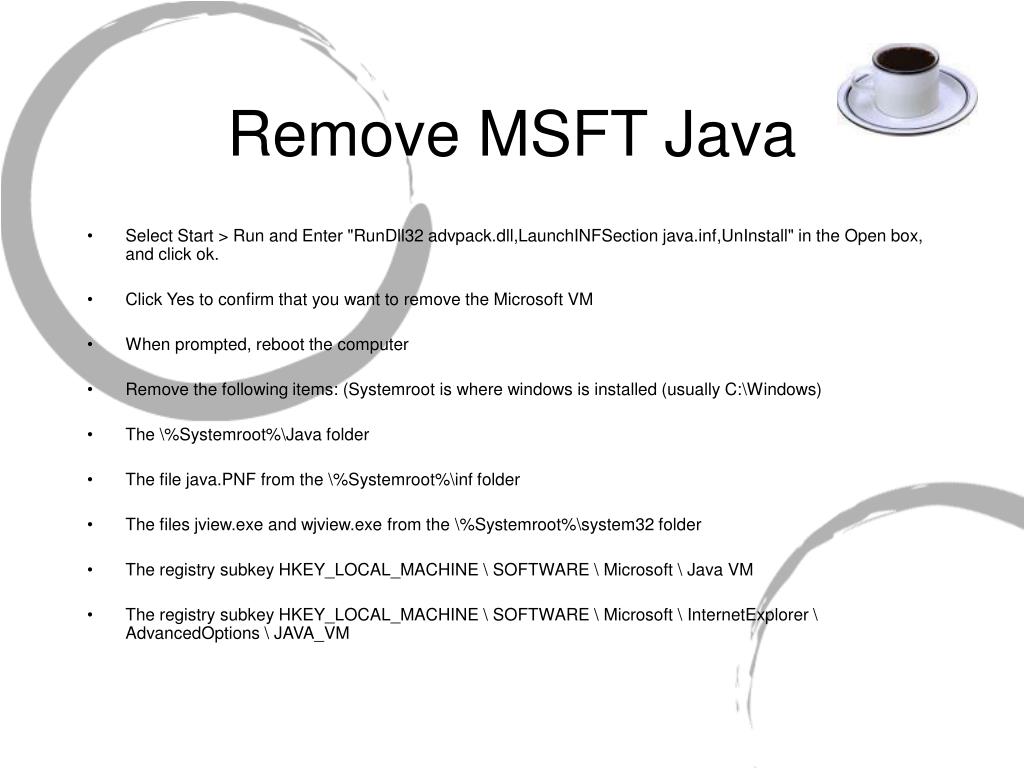 Remove MSFT Java

• Select Start > Run and Enter "RunDll32 advpack.dll,LaunchINFSection java.inf,UnInstall" in the Open box, and click ok.

• Click Yes to confirm that you want to remove the Microsoft VM

• When prompted, reboot the computer

• Remove the following items: (Systemroot is where windows is installed (usually C:\Windows)

• The \%Systemroot%\Java folder

• The file java.PNF from the \%Systemroot%\inf folder

• The files jview.exe and wjview.exe from the \%Systemroot%\system32 folder

• The registry subkey HKEY_LOCAL_MACHINE \ SOFTWARE \ Microsoft \ Java VM

• The registry subkey HKEY_LOCAL_MACHINE \ SOFTWARE \ Microsoft \ InternetExplorer \ AdvancedOptions \ JAVA_VM